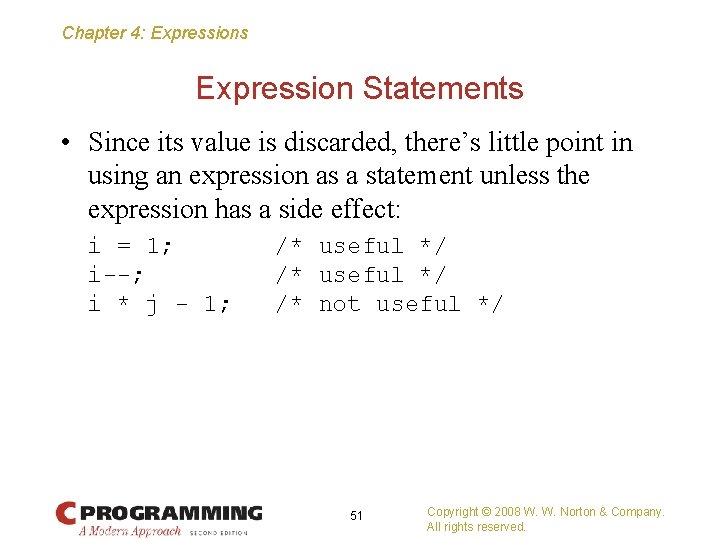 Chapter 4: Expressions

Expression Statements

• Since its value is discarded, there's little point in using an expression as a statement unless the expression has a side effect:

i = 1;          /* useful */
i--;            /* useful */
i * j - 1;      /* not useful */

C PROGRAMMING
A Modern Approach SECOND EDITION

51

Copyright © 2008 W. W. Norton & Company.
All rights reserved.